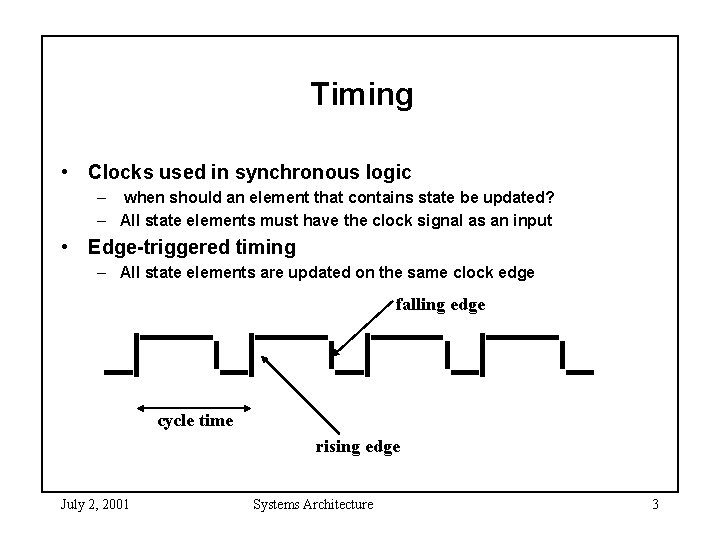 Timing

• Clocks used in synchronous logic
  – when should an element that contains state be updated?
  – All state elements must have the clock signal as an input
• Edge-triggered timing
  – All state elements are updated on the same clock edge

falling edge

cycle time

rising edge

July 2, 2001 Systems Architecture 3